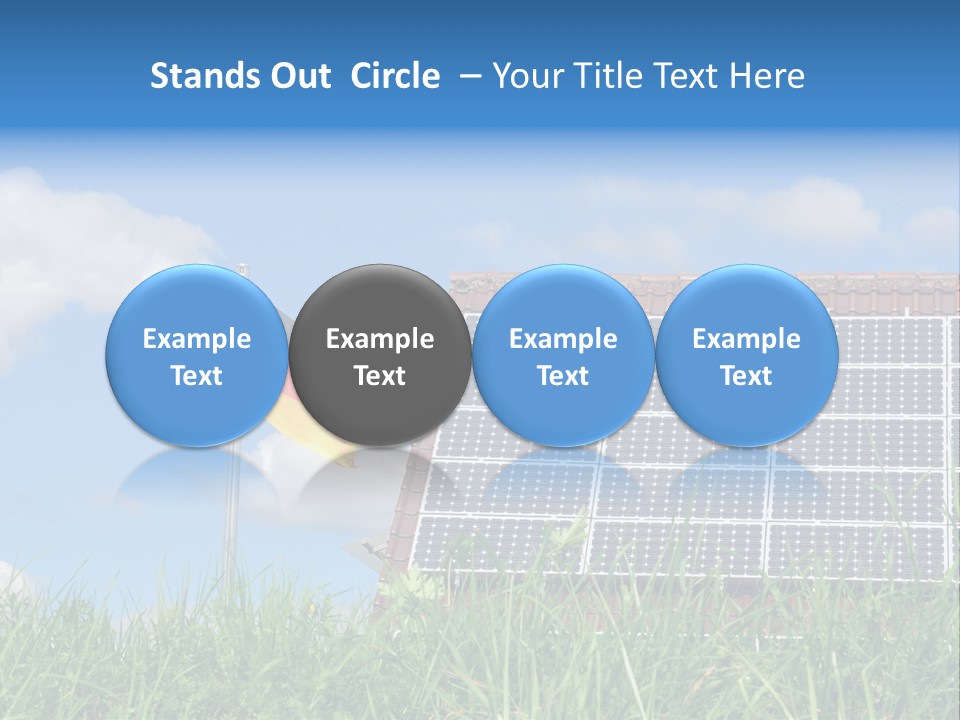 Stands Out Circle – Your Title Text Here

Example Text

Example Text

Example Text

Example Text